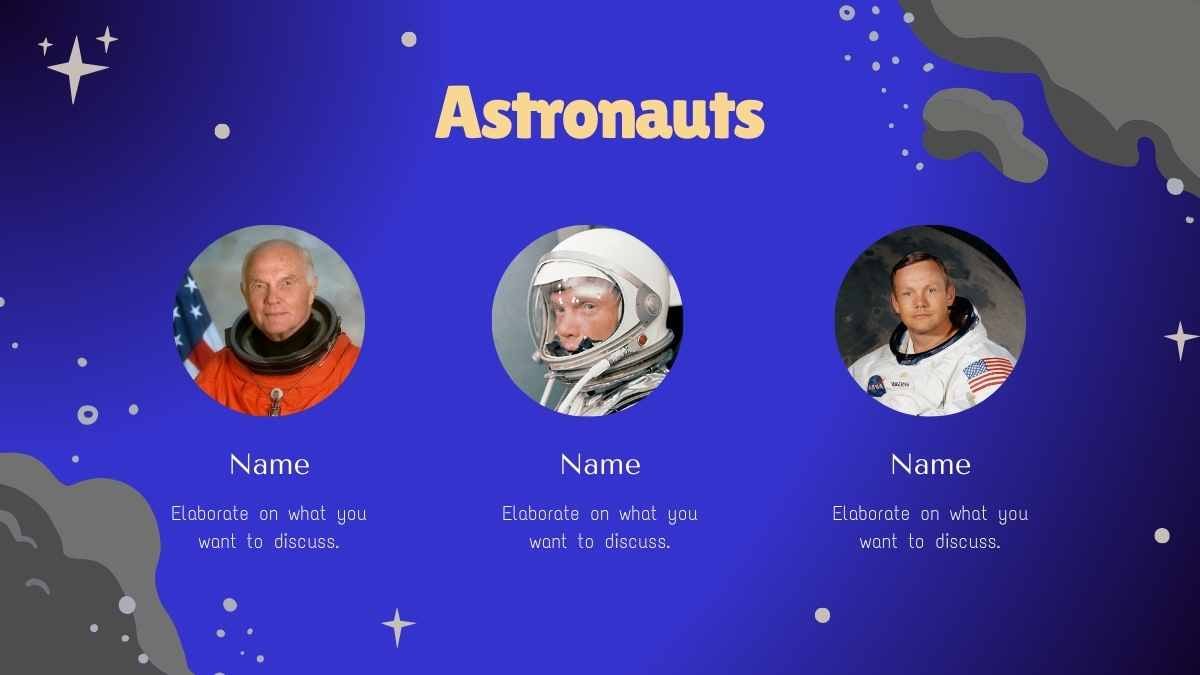 Astronauts

Name

Elaborate on what you want to discuss.

Name

Elaborate on what you want to discuss.

Name

Elaborate on what you want to discuss.